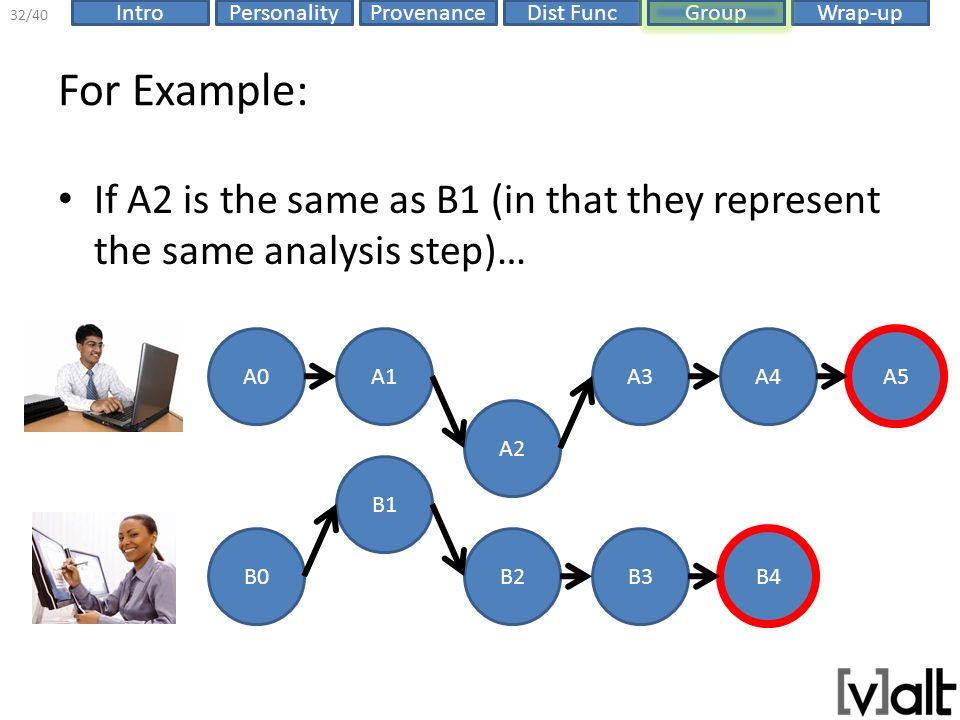 32/40 Intro Personality Provenance Dist Func Group Wrap-up

For Example:

• If A2 is the same as B1 (in that they represent the same analysis step)…

A0 A1 A2 A3 A4 A5

B0 B1 B2 B3 B4

[v]alt